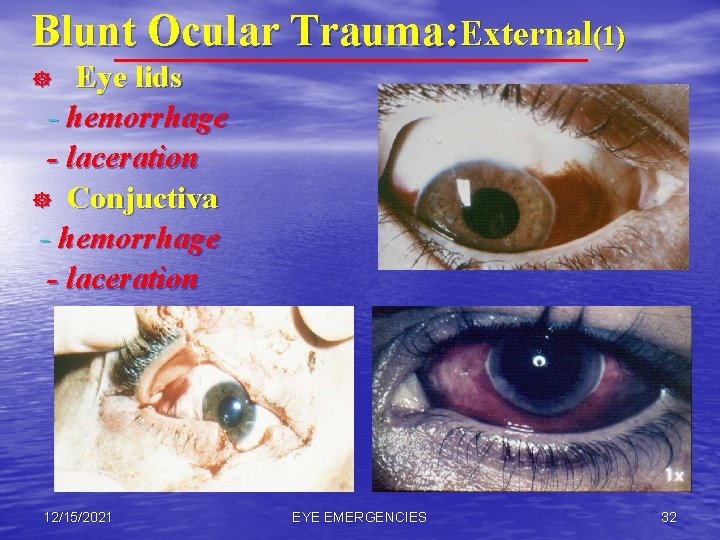 Blunt Ocular Trauma:External(1)

Eye lids
- hemorrhage
- laceration

Conjuctiva
- hemorrhage
- laceration

1x

12/15/2021 EYE EMERGENCIES 32